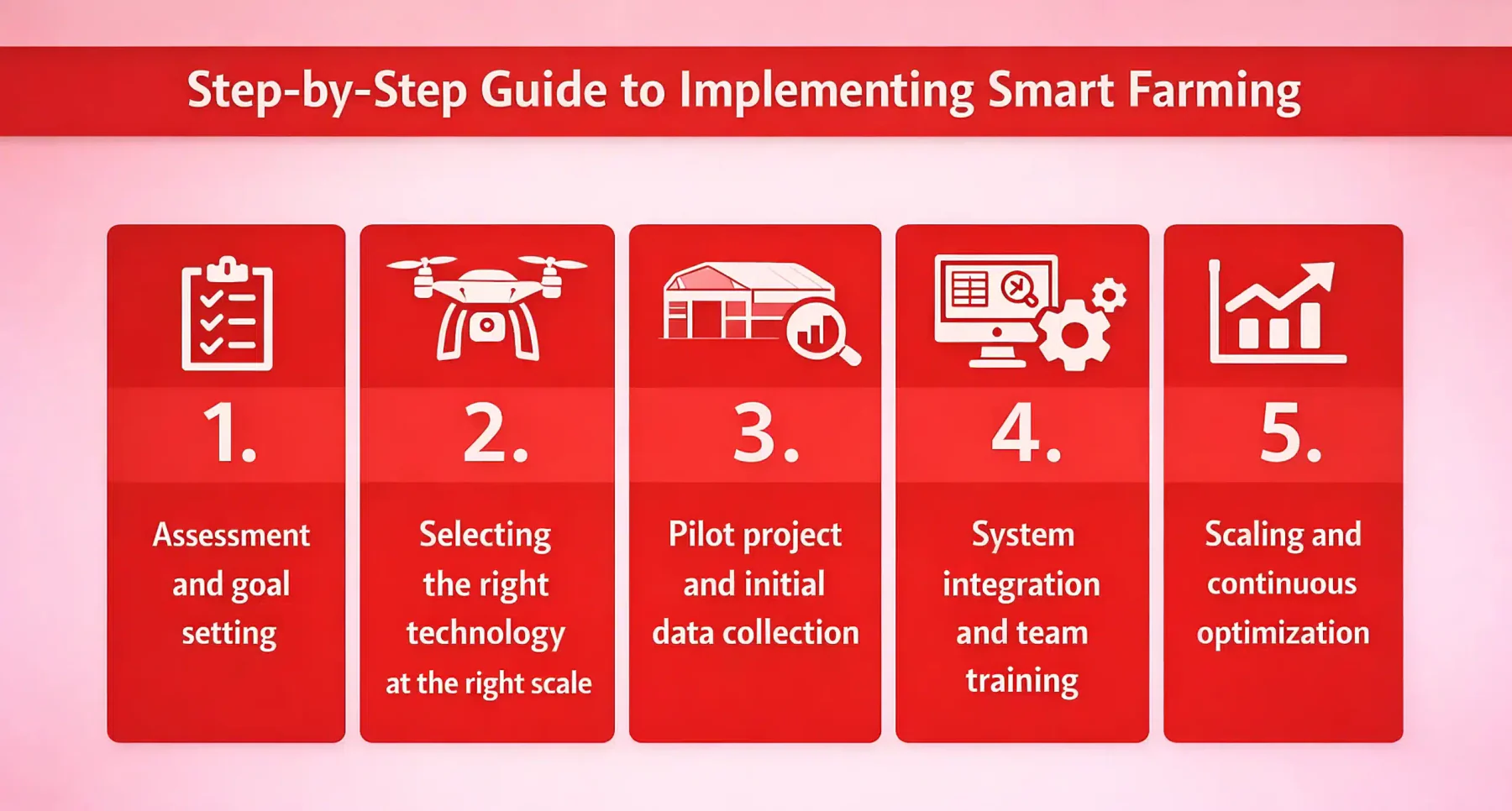 Step-by-Step Guide to Implementing Smart Farming

1.
Assessment and goal setting

2.
Selecting the right technology at the right scale

3.
Pilot project and initial data collection

4.
System integration and team training

5.
Scaling and continuous optimization